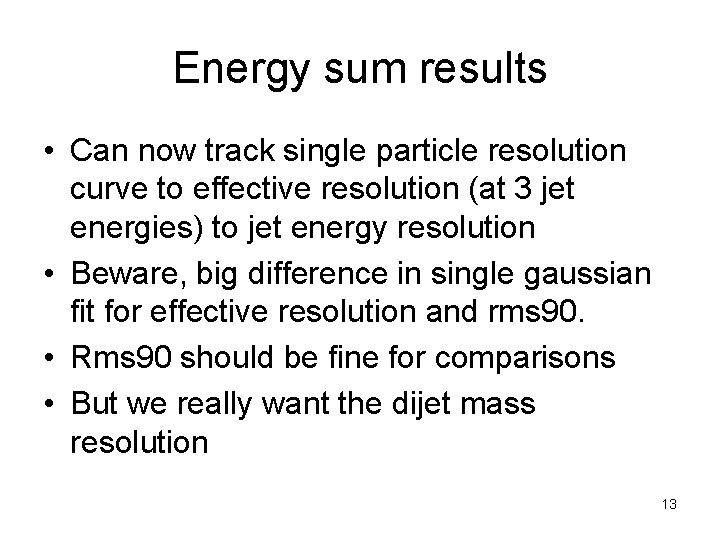 Energy sum results

• Can now track single particle resolution curve to effective resolution (at 3 jet energies) to jet energy resolution
• Beware, big difference in single gaussian fit for effective resolution and rms90.
• Rms90 should be fine for comparisons
• But we really want the dijet mass resolution

13